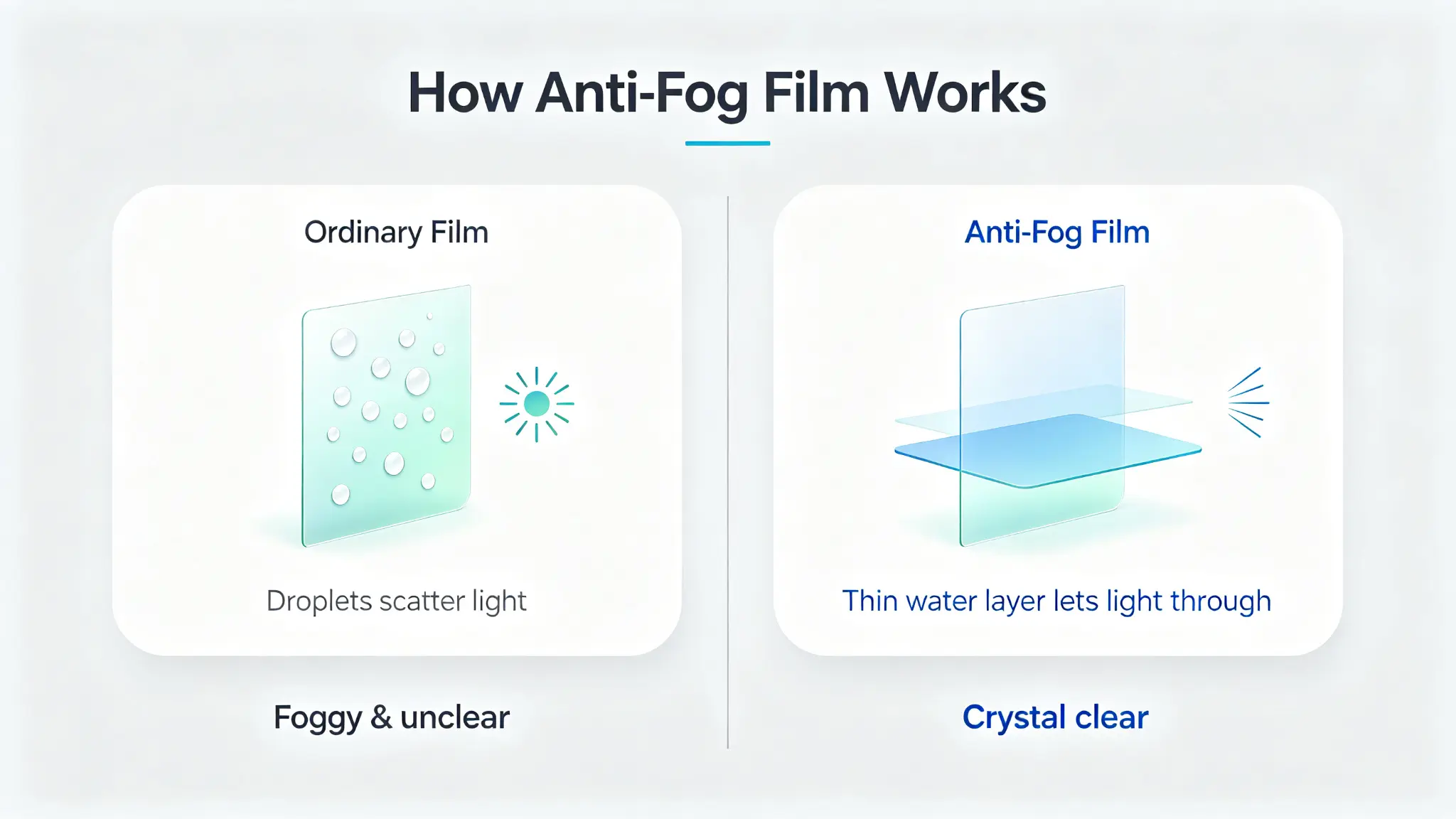 How Anti-Fog Film Works

Ordinary Film

Droplets scatter light

Foggy & unclear

Anti-Fog Film

Thin water layer lets light through

Crystal clear